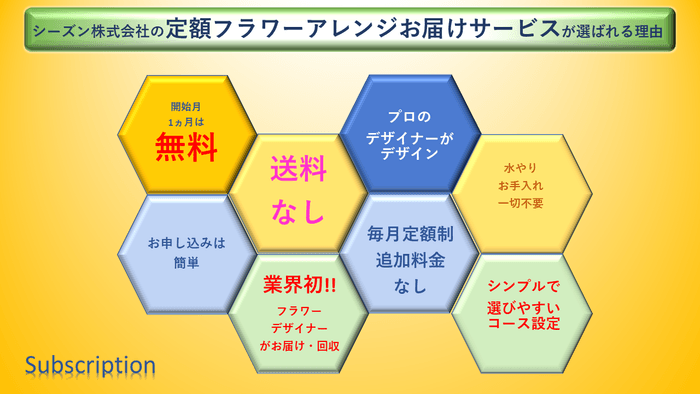 シーズン株式会社の定額フラワーアレンジお届けサービスが選ばれる理由

開始月
1ヵ月は
無料

送料
なし

プロの
デザイナーが
デザイン

水やり
お手入れ
一切不要

お申し込みは
簡単

毎月定額制
追加料金
なし

業界初!!
フラワー
デザイナー
がお届け・回収

シンプルで
選びやすい
コース設定

Subscription